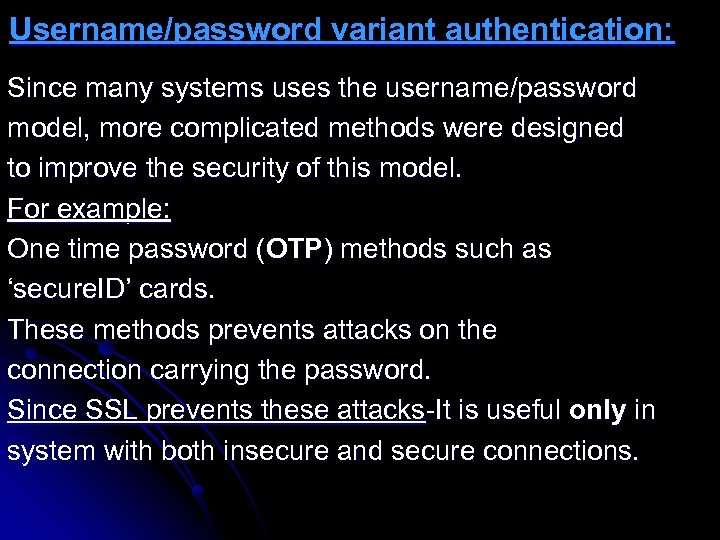 Username/password variant authentication:

Since many systems uses the username/password model, more complicated methods were designed to improve the security of this model.

For example:

One time password (OTP) methods such as ‘secureID’ cards.

These methods prevents attacks on the connection carrying the password.

Since SSL prevents these attacks-It is useful only in system with both insecure and secure connections.